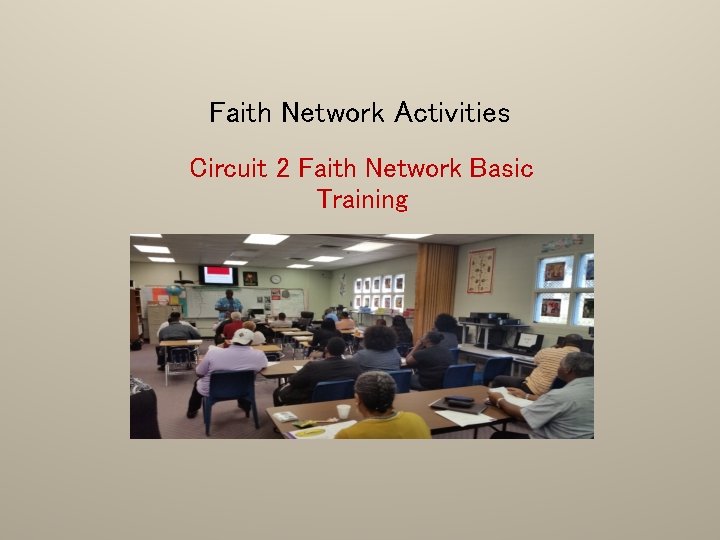 Faith Network Activities

Circuit 2 Faith Network Basic Training